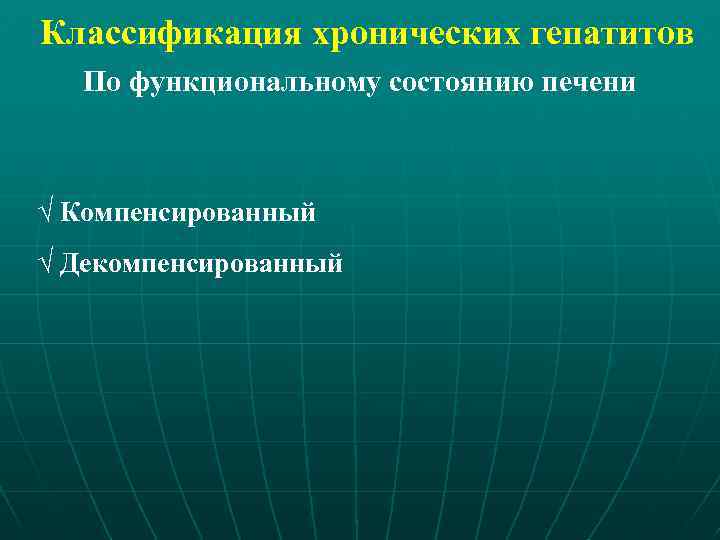 Классификация хронических гепатитов

По функциональному состоянию печени

√ Компенсированный

√ Декомпенсированный